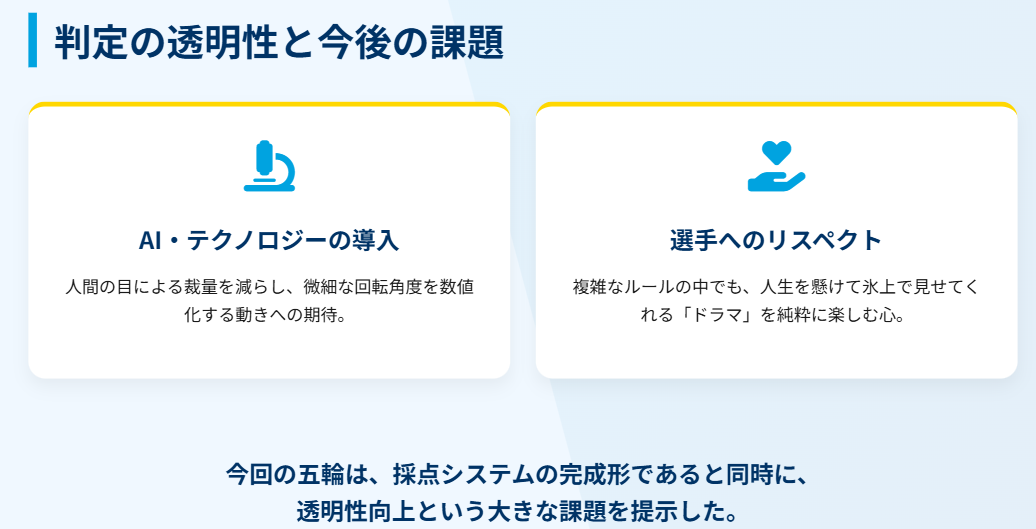 判定の透明性と今後の課題

AI・テクノロジーの導入

人間の目による裁量を減らし、微細な回転角度を数値化する動きへの期待。

選手へのリスペクト

複雑なルールの中でも、人生を懸けて氷上で見せてくれる「ドラマ」を純粋に楽しむ心。

今回の五輪は、採点システムの完成形であると同時に、透明性向上という大きな課題を提示した。